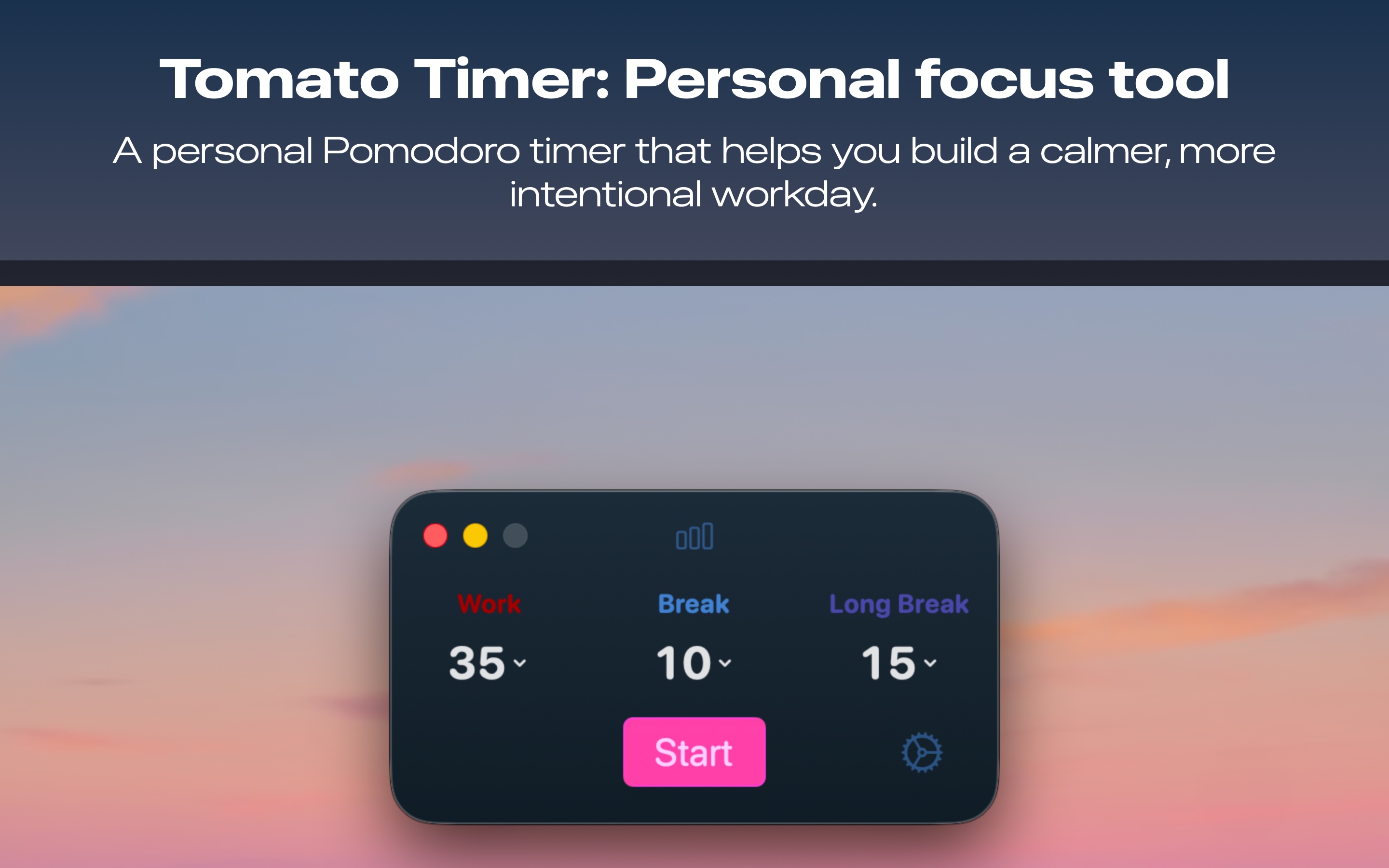 Tomato Timer: Personal focus tool

A personal Pomodoro timer that helps you build a calmer, more intentional workday.

Work
35

Break
10

Long Break
15

Start